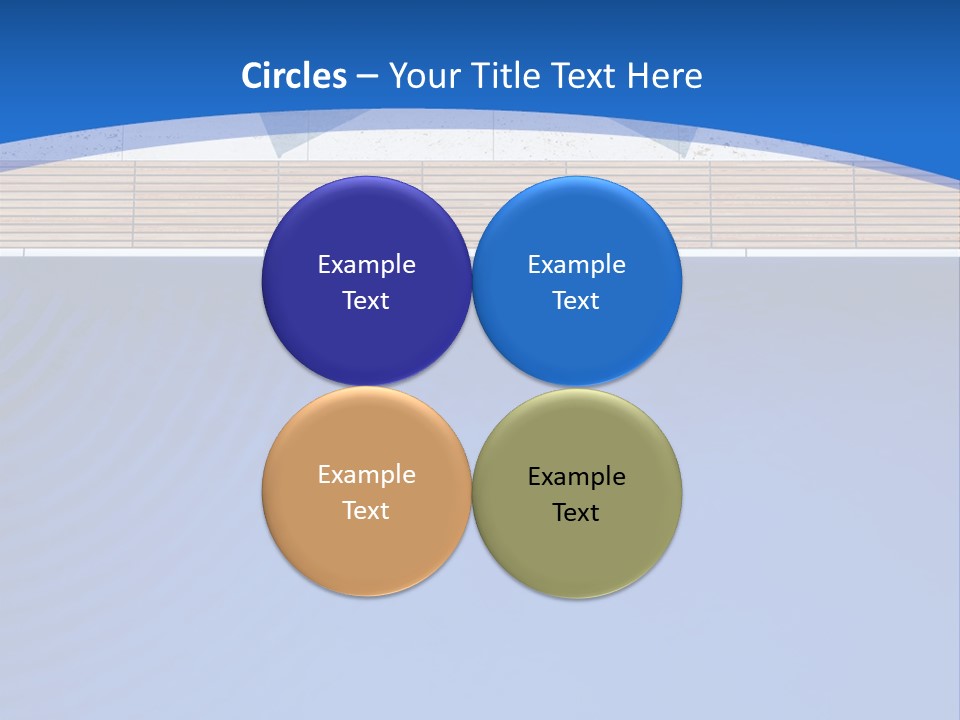 Circles – Your Title Text Here

Example Text

Example Text

Example Text

Example Text